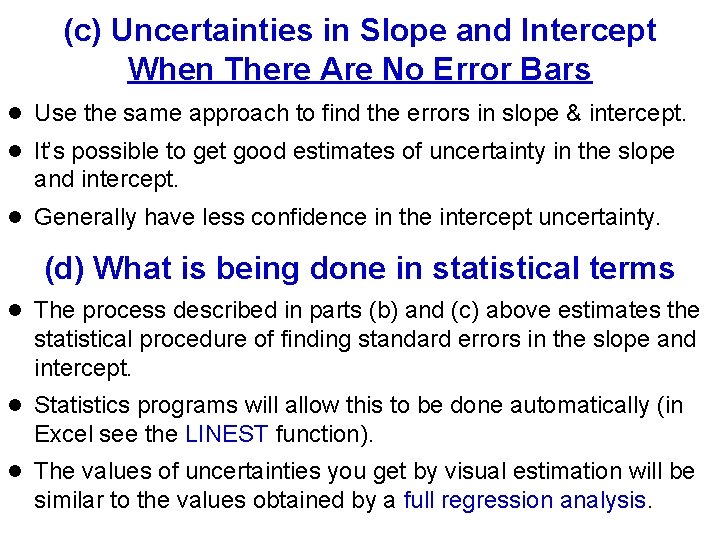 (c) Uncertainties in Slope and Intercept
When There Are No Error Bars

● Use the same approach to find the errors in slope & intercept.

● It's possible to get good estimates of uncertainty in the slope and intercept.

● Generally have less confidence in the intercept uncertainty.

(d) What is being done in statistical terms

● The process described in parts (b) and (c) above estimates the statistical procedure of finding standard errors in the slope and intercept.

● Statistics programs will allow this to be done automatically (in Excel see the LINEST function).

● The values of uncertainties you get by visual estimation will be similar to the values obtained by a full regression analysis.